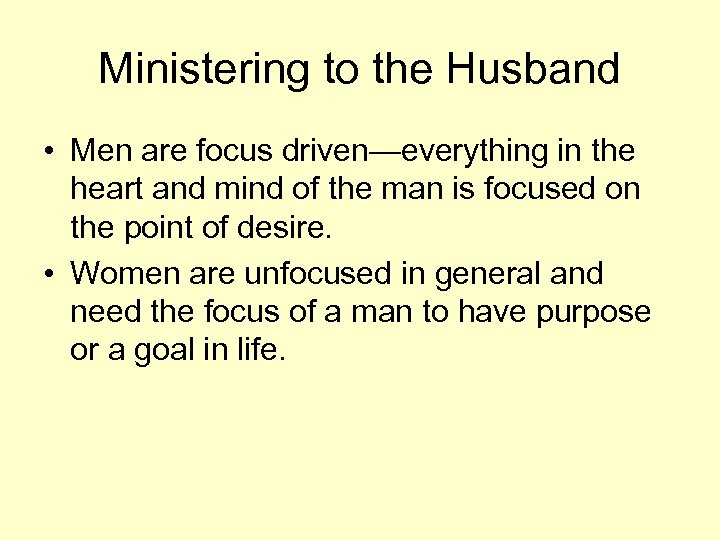 Ministering to the Husband

• Men are focus driven—everything in the heart and mind of the man is focused on the point of desire.
• Women are unfocused in general and need the focus of a man to have purpose or a goal in life.